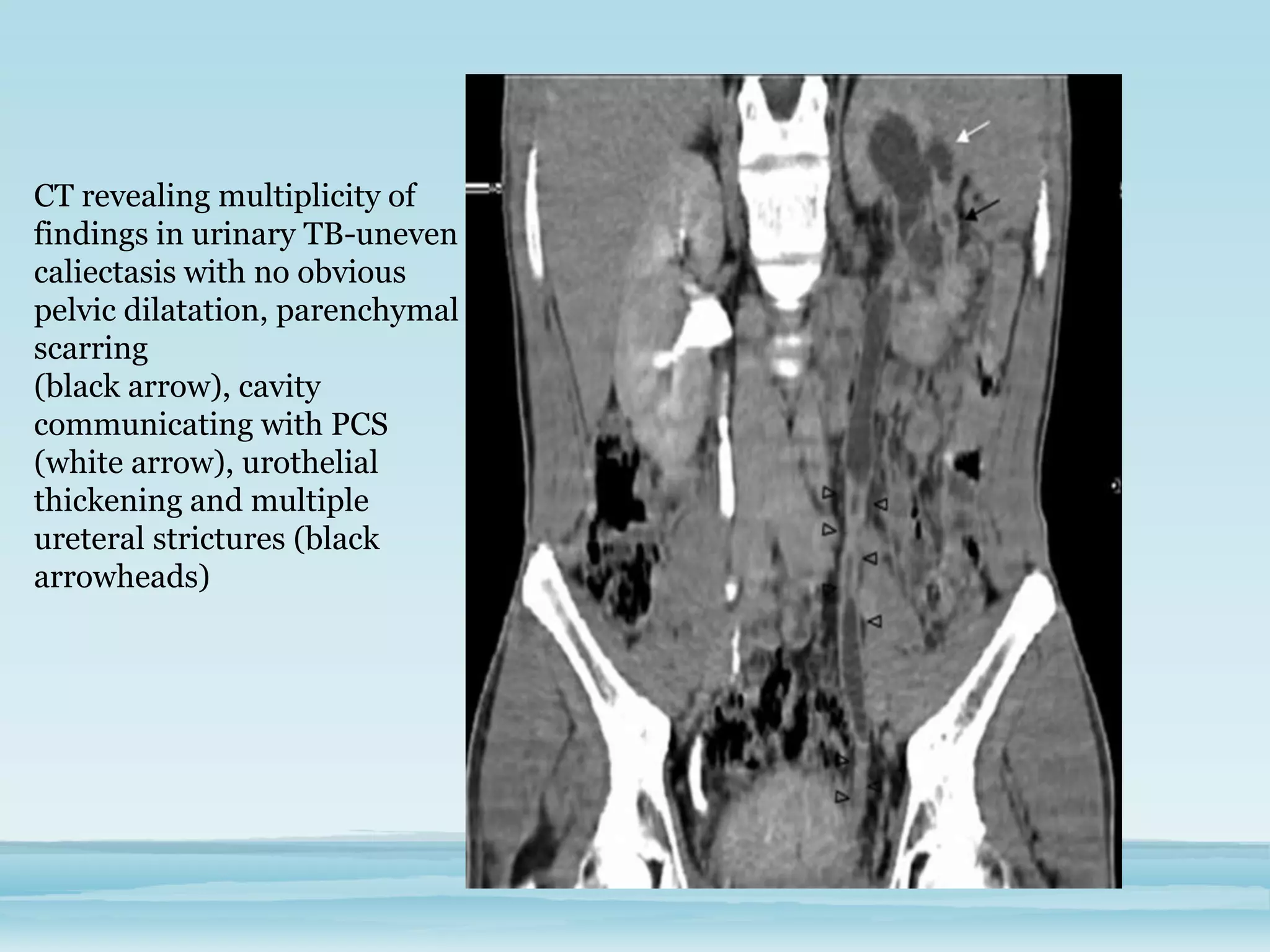 CT revealing multiplicity of findings in urinary TB-uneven caliectasis with no obvious pelvic dilatation, parenchymal scarring
(black arrow), cavity communicating with PCS (white arrow), urothelial thickening and multiple ureteral strictures (black arrowheads)